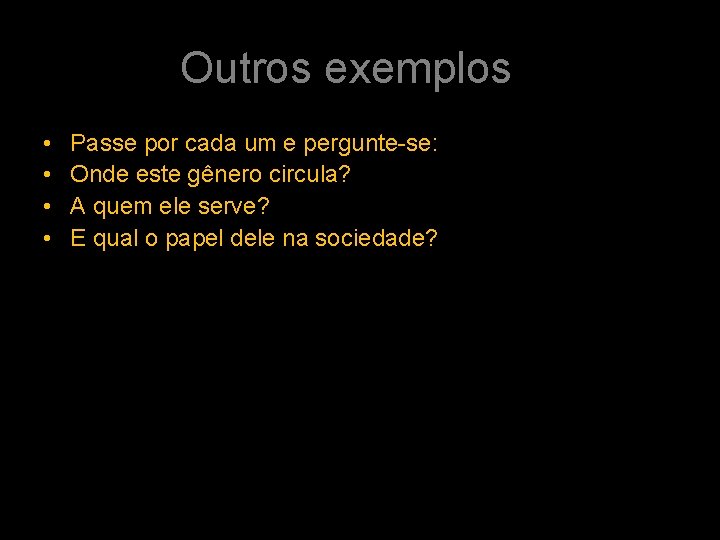 Outros exemplos

• Passe por cada um e pergunte-se:
• Onde este gênero circula?
• A quem ele serve?
• E qual o papel dele na sociedade?